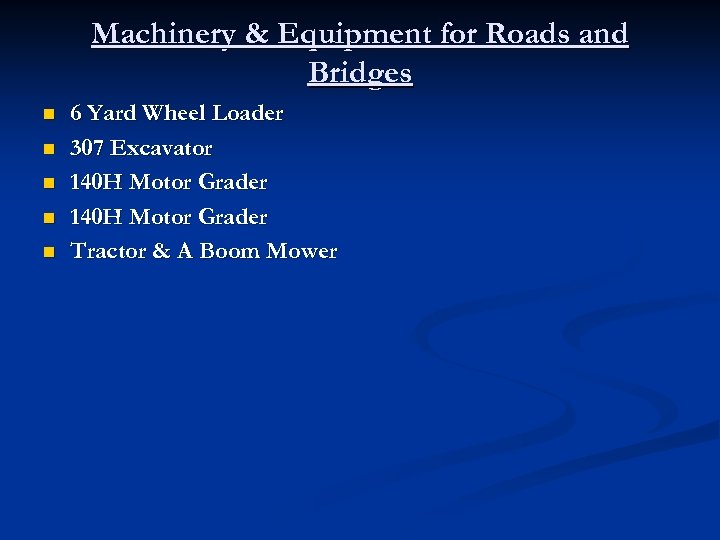 Machinery & Equipment for Roads and Bridges

- 6 Yard Wheel Loader
- 307 Excavator
- 140H Motor Grader
- 140H Motor Grader
- Tractor & A Boom Mower